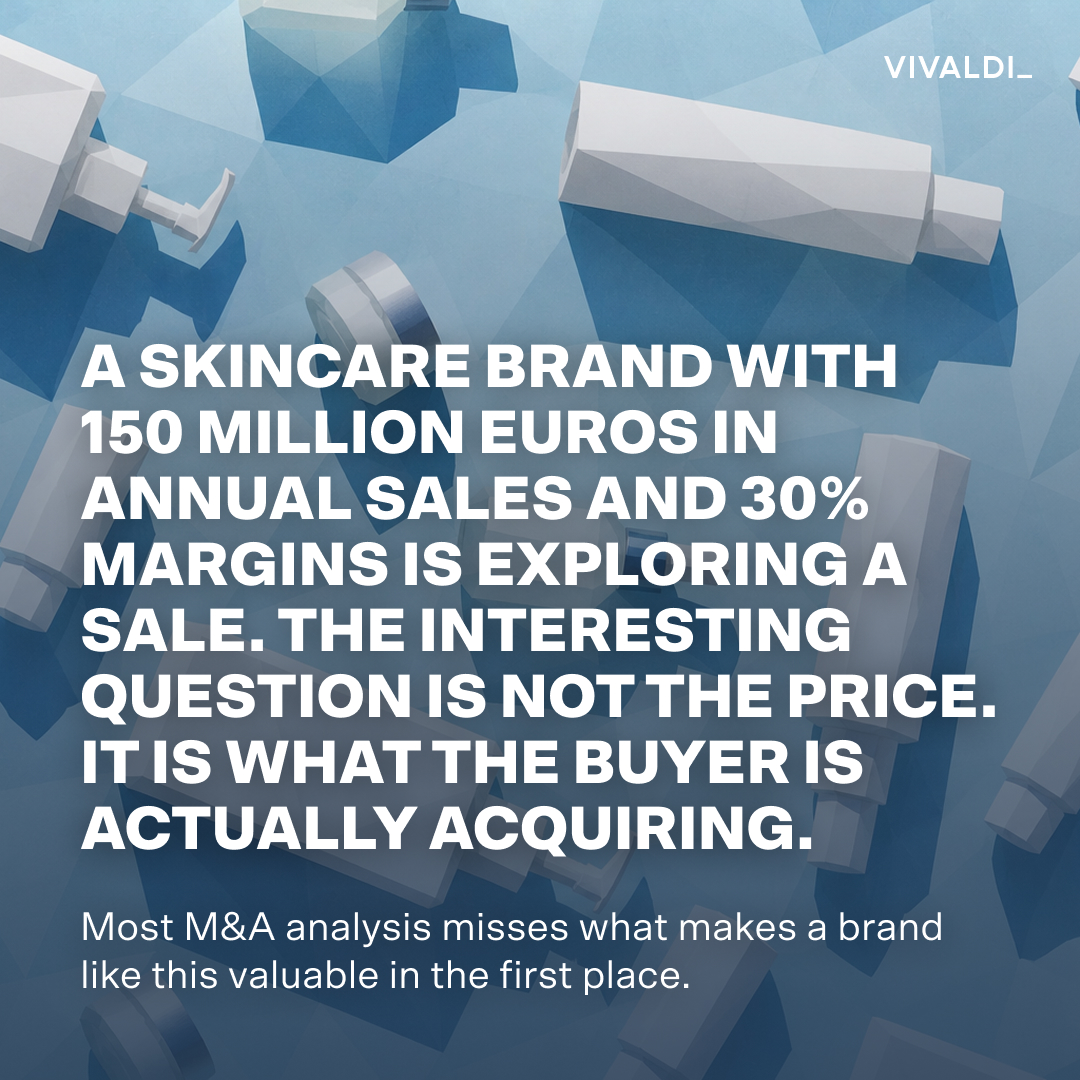 VIVALDI_

A SKINCARE BRAND WITH 150 MILLION EUROS IN ANNUAL SALES AND 30% MARGINS IS EXPLORING A SALE. THE INTERESTING QUESTION IS NOT THE PRICE. IT IS WHAT THE BUYER IS ACTUALLY ACQUIRING.

Most M&A analysis misses what makes a brand like this valuable in the first place.